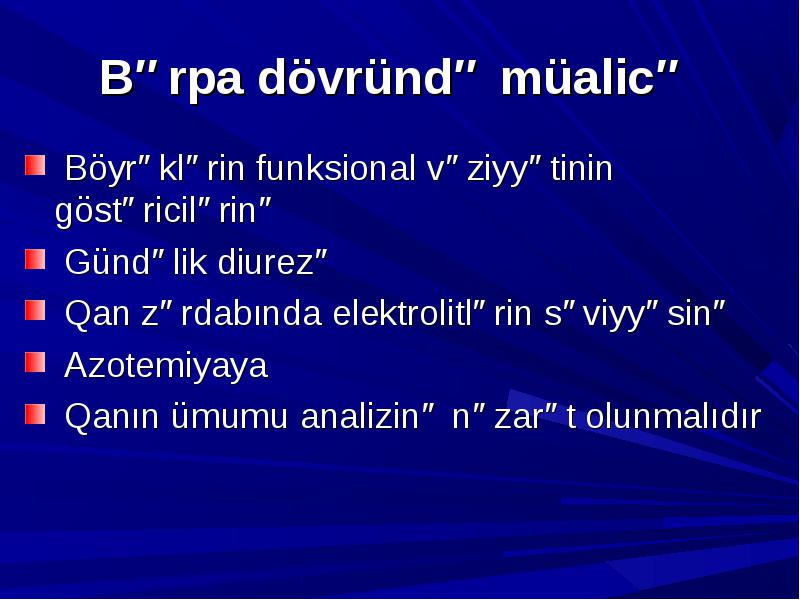 B″rpa dövründ″ müalic″

Böyr″kl″rin funksional v″ziyy″tinin göst″ricil″rin″

Günd″lik diurez″

Qan z″rdabında elektrolitl″rin s″viyy″sin″

Azotemiyaya

Qanın ümumu analizin″ n″zar″t olunmalıdır